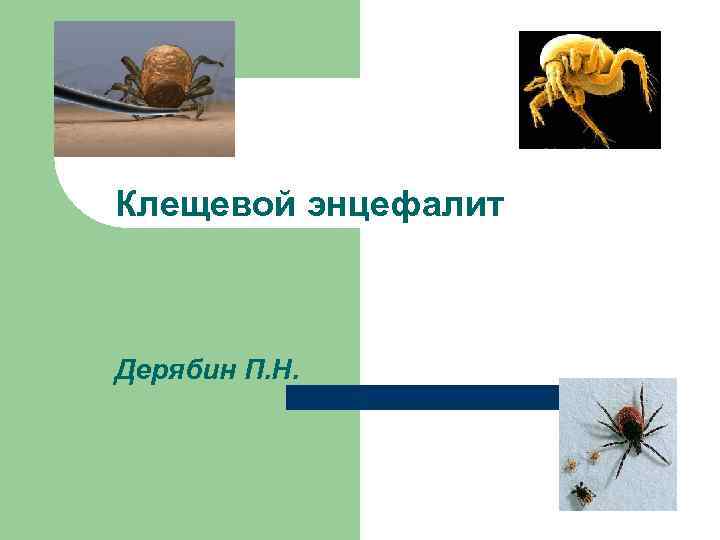 Клещевой энцефалит

Дерябин П.Н.